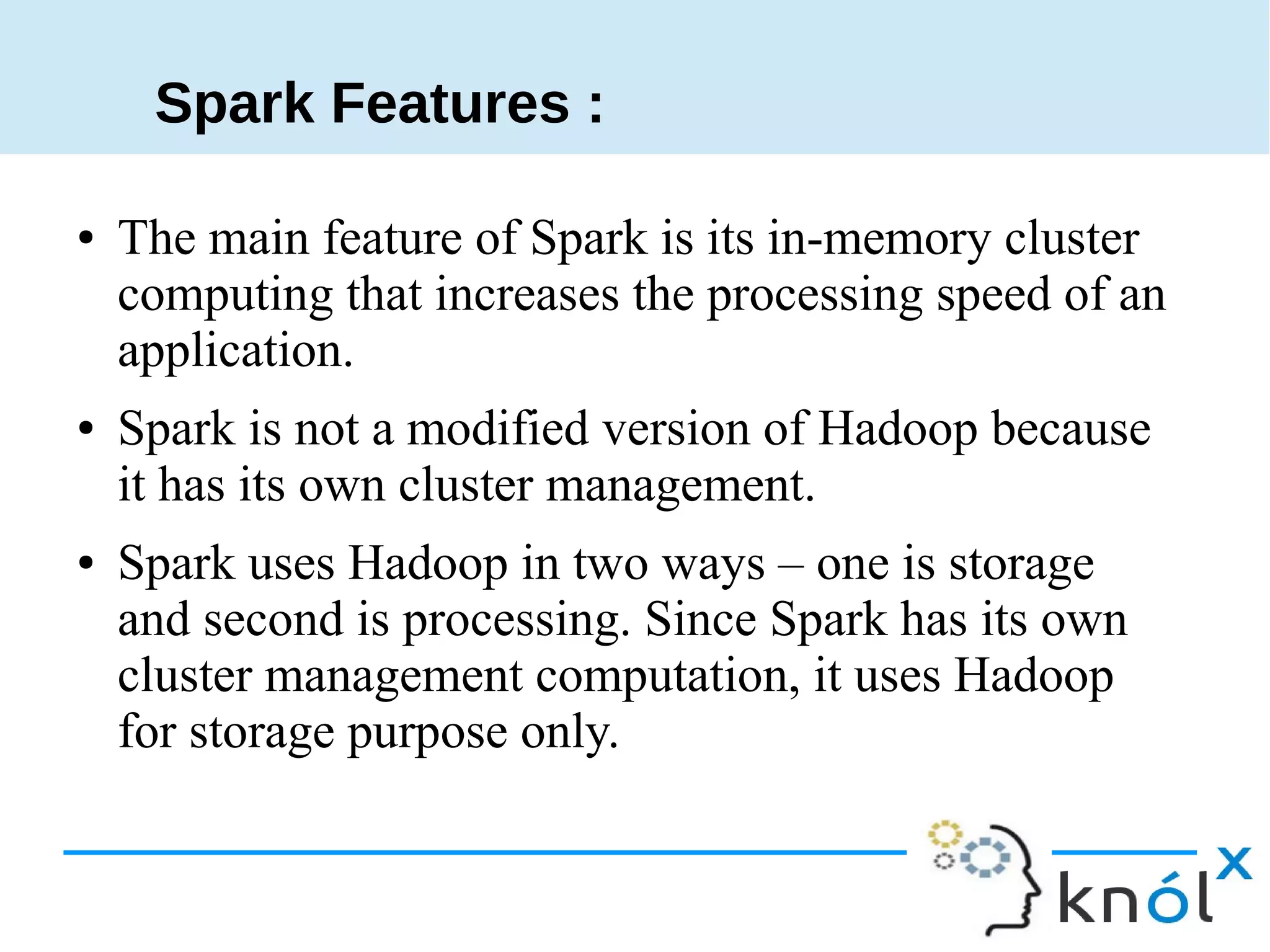 Spark Features :

• The main feature of Spark is its in-memory cluster computing that increases the processing speed of an application.

• Spark is not a modified version of Hadoop because it has its own cluster management.

• Spark uses Hadoop in two ways – one is storage and second is processing. Since Spark has its own cluster management computation, it uses Hadoop for storage purpose only.

knólx